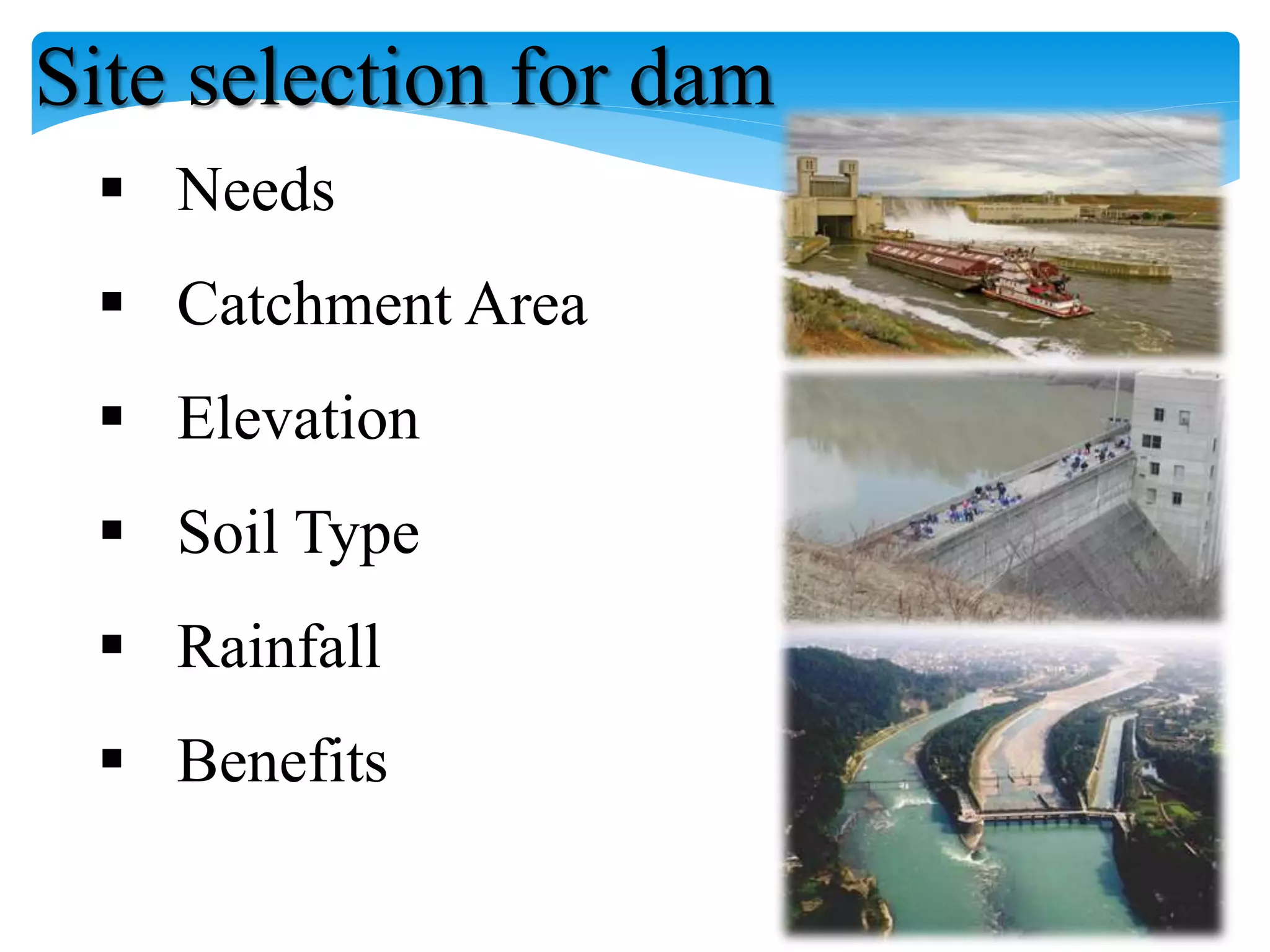 Site selection for dam

▪ Needs
▪ Catchment Area
▪ Elevation
▪ Soil Type
▪ Rainfall
▪ Benefits